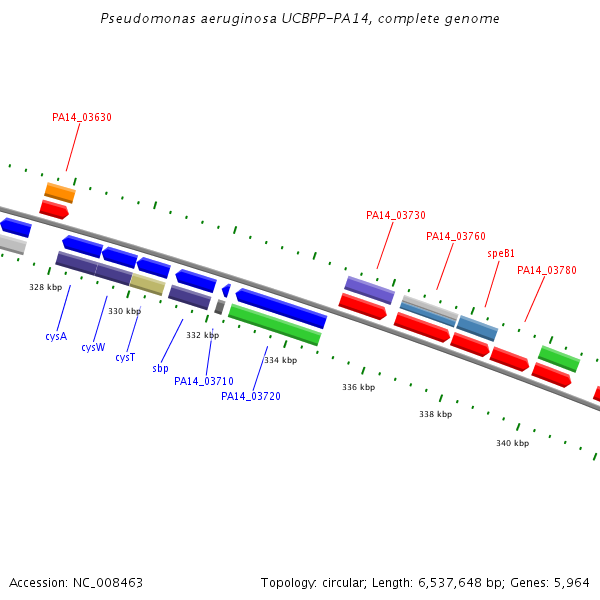 Pseudomonas aeruginosa UCBPP-PA14, complete genome

PA14_03630

PA14_03730

PA14_03760

speB1

PA14_03780

328 kbp

330 kbp

332 kbp

334 kbp

336 kbp

338 kbp

340 kbp

cysA

cysW

cysT

sbp

PA14_03710

PA14_03720

Accession: NC_008463

Topology: circular; Length: 6,537,648 bp; Genes: 5,964